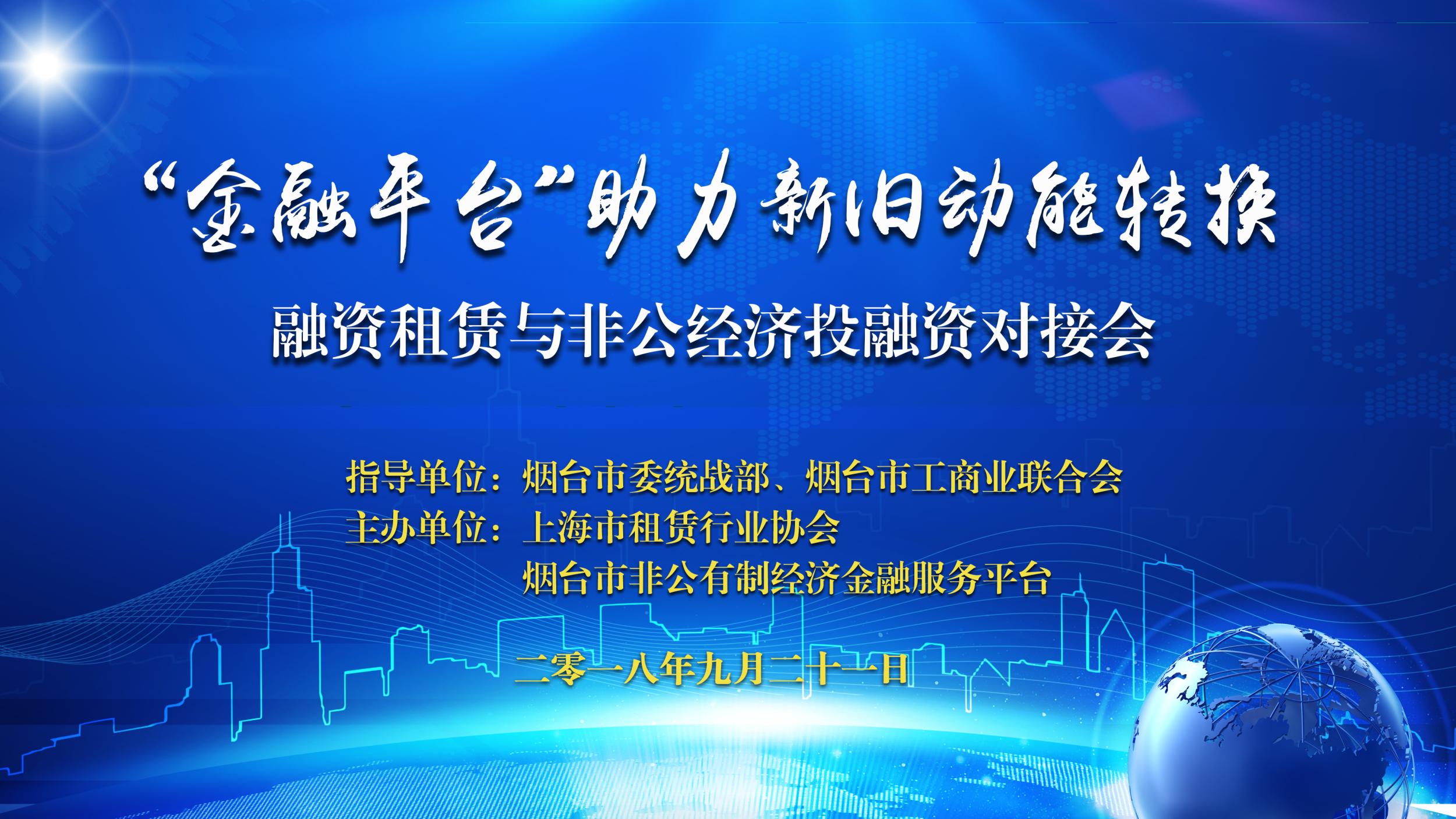 “金融平台”助力新旧动能转换

融资租赁与非公经济投融资对接会

指导单位：烟台市委统战部、烟台市工商业联合会
主办单位：上海市租赁行业协会
烟台市非公有制经济金融服务平台

二零一八年九月二十一日